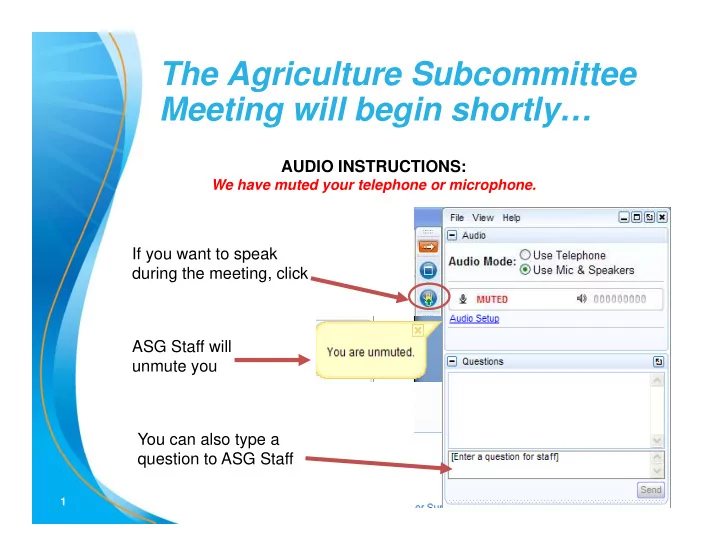 The Agriculture Subcommittee Meeting will begin shortly…

AUDIO INSTRUCTIONS:
We have muted your telephone or microphone.

If you want to speak during the meeting, click

ASG Staff will unmute you

You can also type a question to ASG Staff

File View Help

Audio

Audio Mode: Use Telephone
Use Mic & Speakers

MUTED 000000000

Audio Setup

You are unmuted.

Questions

[Enter a question for staff]

Send

1